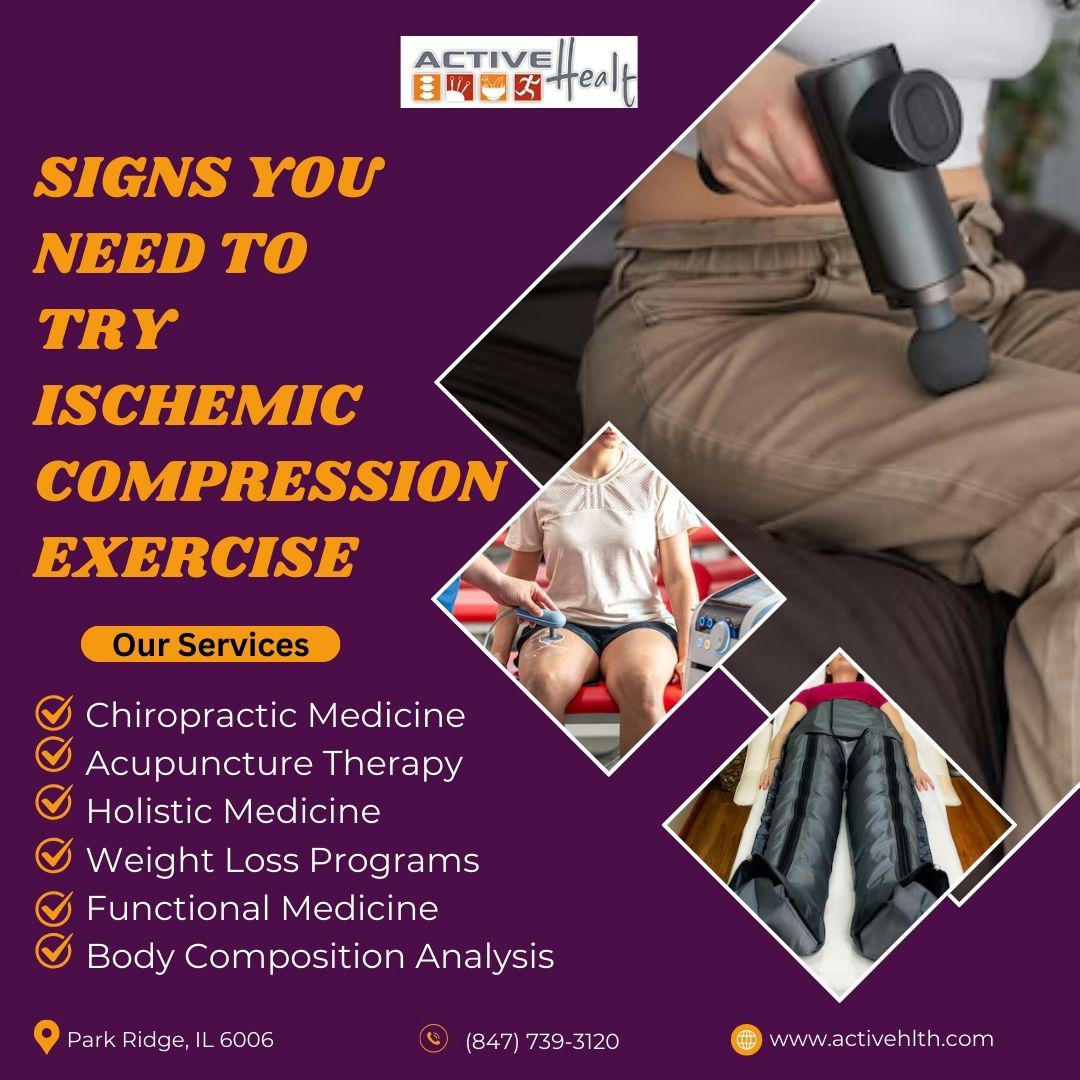 ACTIVE Healt

SIGNS YOU NEED TO TRY ISCHEMIC COMPRESSION EXERCISE

Our Services

Chiropractic Medicine
Acupuncture Therapy
Holistic Medicine
Weight Loss Programs
Functional Medicine
Body Composition Analysis

Park Ridge, IL 6006

(847) 739-3120

www.activehlth.com